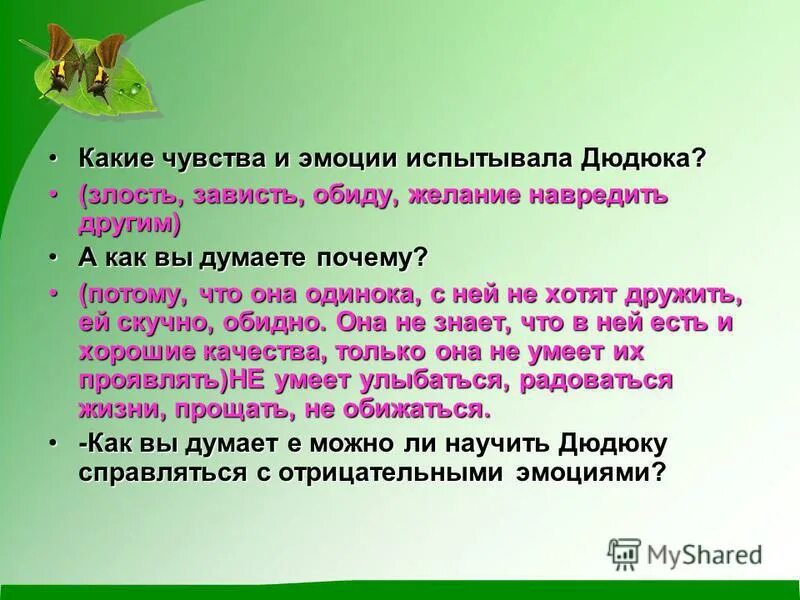 • Какие чувства и эмоции испытывала Дюдюка?

• (злость, зависть, обиду, желание навредить другим)

• А как вы думаете почему?

• (потому, что она одинока, с ней не хотят дружить, ей скучно, обидно. Она не знает, что в ней есть и хорошие качества, только она не умеет их проявлять)НЕ умеет улыбаться, радоваться жизни, прощать, не обижаться.

• -Как вы думает е можно ли научить Дюдюку справляться с отрицательными эмоциями?

MyShared